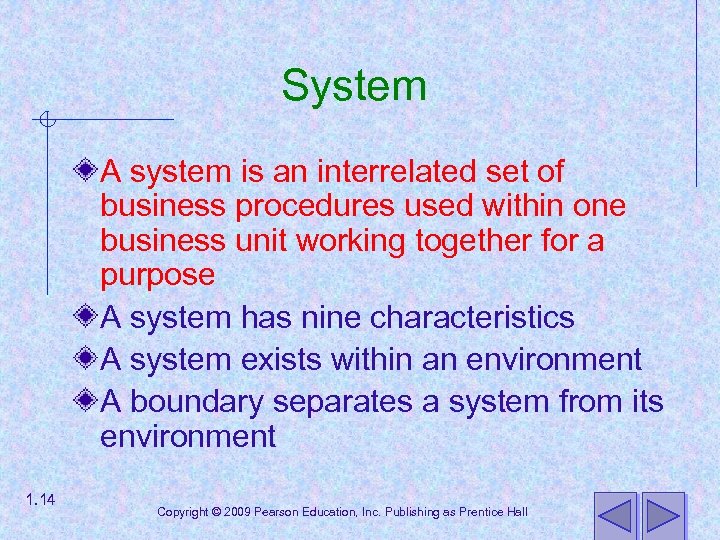 System

A system is an interrelated set of business procedures used within one business unit working together for a purpose

A system has nine characteristics

A system exists within an environment

A boundary separates a system from its environment

1.14

Copyright © 2009 Pearson Education, Inc. Publishing as Prentice Hall